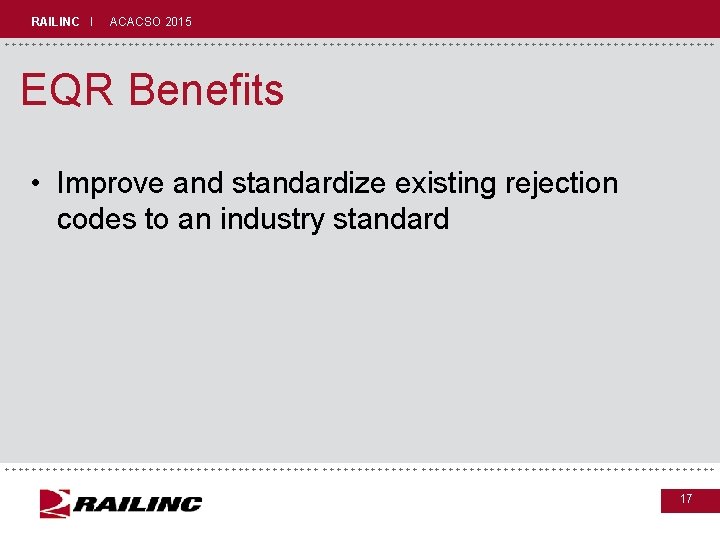 RAILINC | ACACSO 2015

EQR Benefits

• Improve and standardize existing rejection codes to an industry standard

RAILINC

17